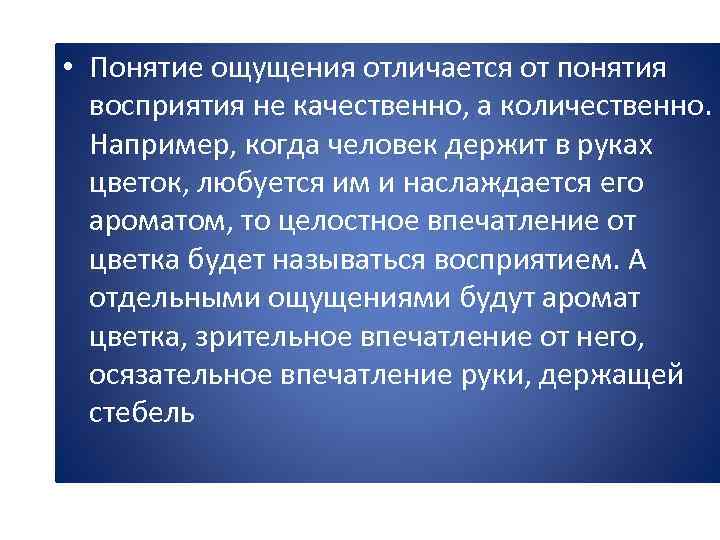 • Понятие ощущения отличается от понятия восприятия не качественно, а количественно. Например, когда человек держит в руках цветок, любуется им и наслаждается его ароматом, то целостное впечатление от цветка будет называться восприятием. А отдельными ощущениями будут аромат цветка, зрительное впечатление от него, осязательное впечатление руки, держащей стебель